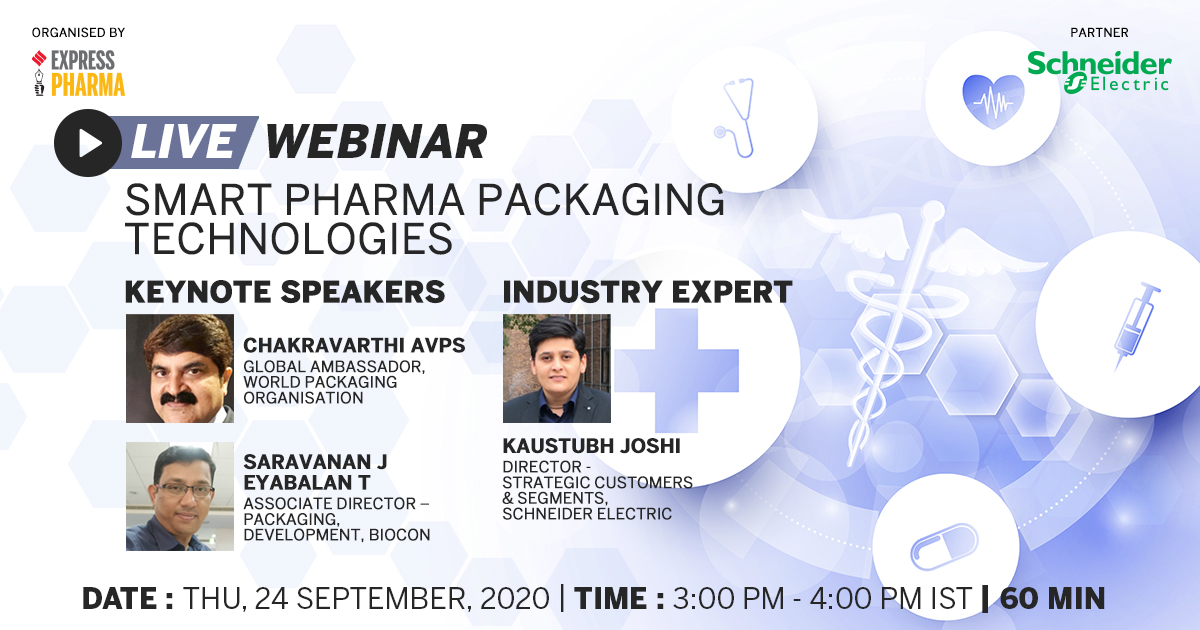 ORGANISED BY
EXPRESS PHARMA

PARTNER
Schneider Electric

LIVE WEBINAR
SMART PHARMA PACKAGING TECHNOLOGIES

KEYNOTE SPEAKERS

CHAKRAVARTHI AVPS
GLOBAL AMBASSADOR, WORLD PACKAGING ORGANISATION

SARAVANAN J EYABALAN T
ASSOCIATE DIRECTOR – PACKAGING, DEVELOPMENT, BIOCON

INDUSTRY EXPERT

KAUSTUBH JOSHI
DIRECTOR - STRATEGIC CUSTOMERS & SEGMENTS, SCHNEIDER ELECTRIC

DATE : THU, 24 SEPTEMBER, 2020 | TIME : 3:00 PM - 4:00 PM IST | 60 MIN